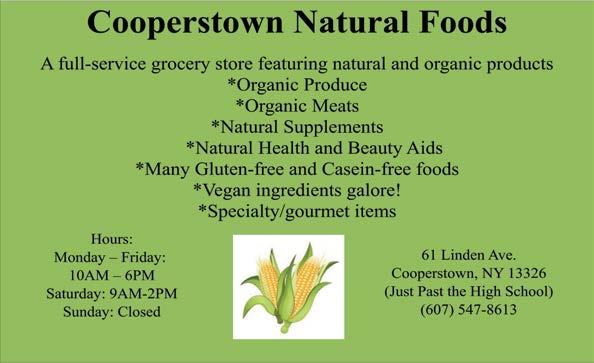 Cooperstown Natural Foods

A full-service grocery store featuring natural and organic products
*Organic Produce
*Organic Meats
*Natural Supplements
*Natural Health and Beauty Aids
*Many Gluten-free and Casein-free foods
*Vegan ingredients galore!
*Specialty/gourmet items

Hours:
Monday – Friday:
10AM – 6PM
Saturday: 9AM-2PM
Sunday: Closed

61 Linden Ave.
Cooperstown, NY 13326
(Just Past the High School)
(607) 547-8613